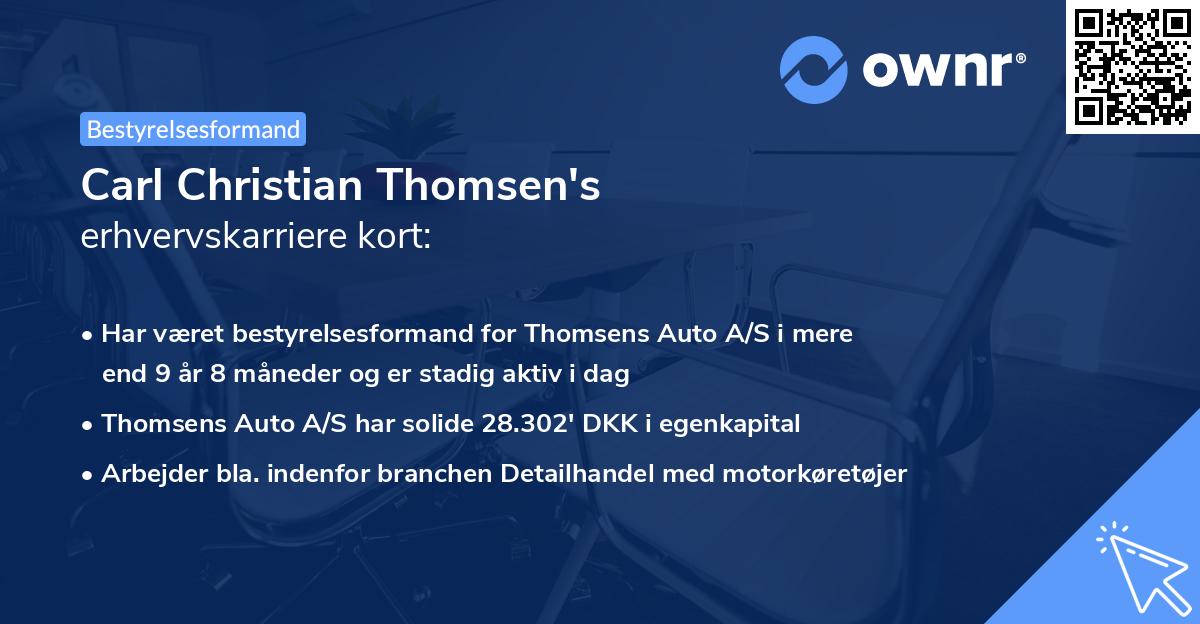 ownr®

Bestyrelsesformand

Carl Christian Thomsen's
erhvervskarriere kort:

• Har været bestyrelsesformand for Thomsens Auto A/S i mere end 9 år 8 måneder og er stadig aktiv i dag

• Thomsens Auto A/S har solide 28.302' DKK i egenkapital

• Arbejder bla. indenfor branchen Detailhandel med motorkøretøjer